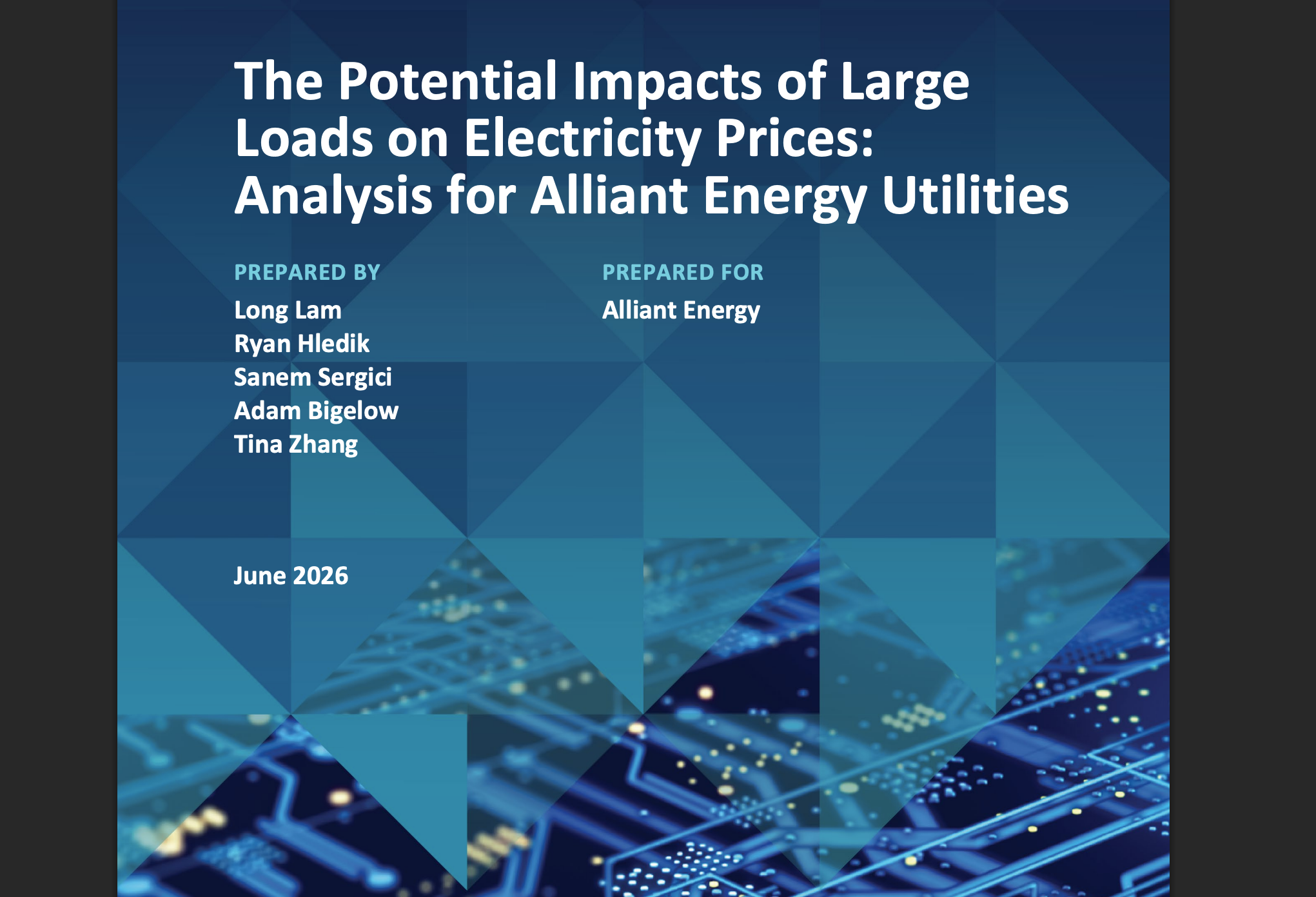 The Potential Impacts of Large Loads on Electricity Prices: Analysis for Alliant Energy Utilities

PREPARED BY
Long Lam
Ryan Hledik
Sanem Sergici
Adam Bigelow
Tina Zhang

PREPARED FOR
Alliant Energy

June 2026